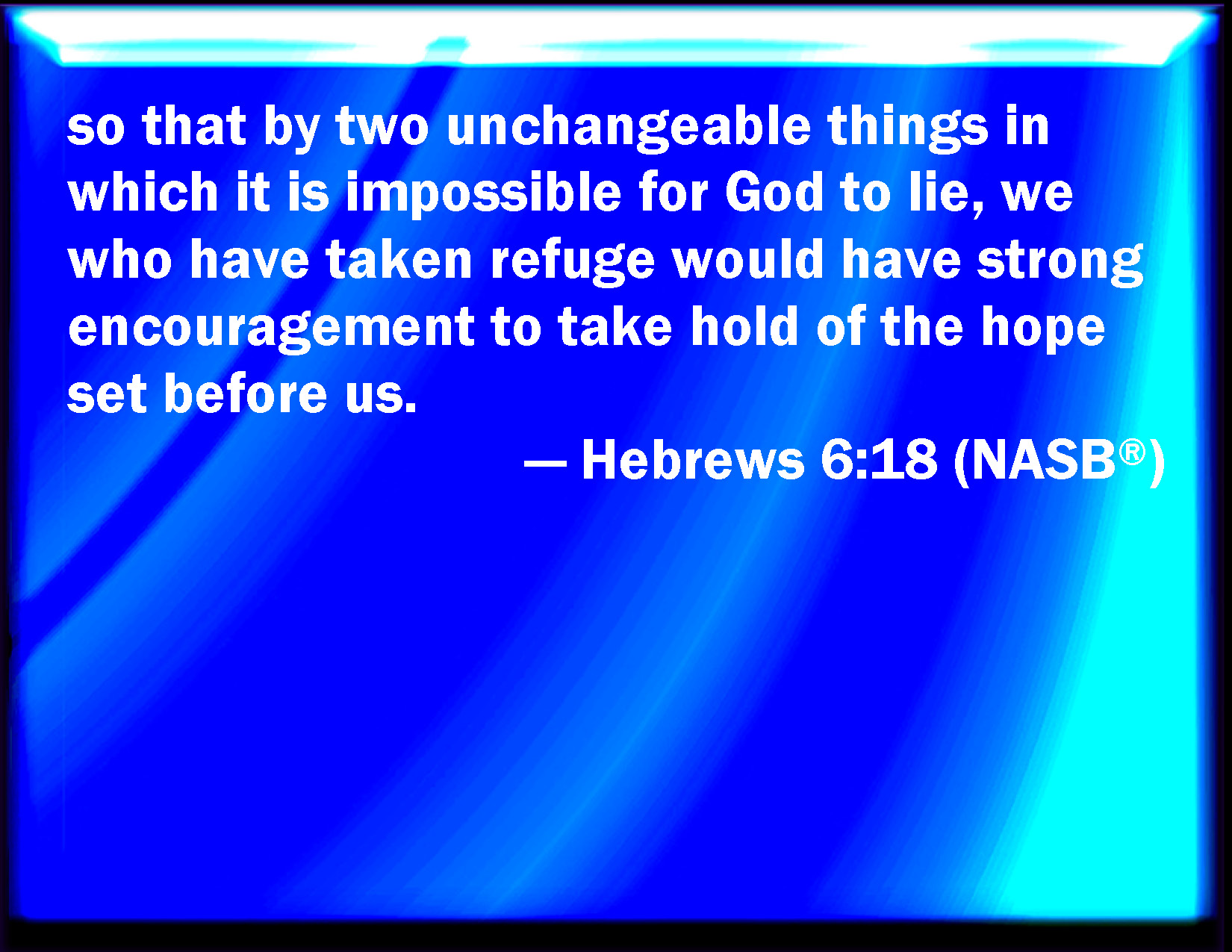 so that by two unchangeable things in which it is impossible for God to lie, we who have taken refuge would have strong encouragement to take hold of the hope set before us.

— Hebrews 6:18 (NASB®)